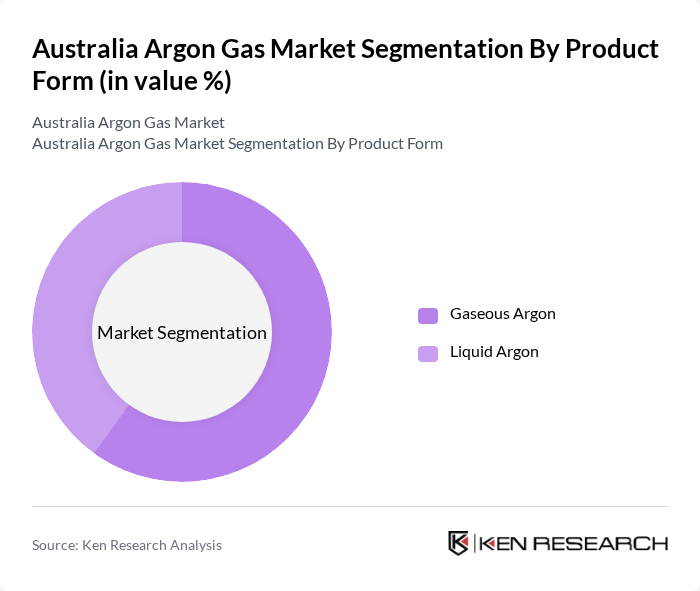 Australia Argon Gas Market Segmentation By Product Form (in value %)

Australia Argon Gas Market
Australia Argon Gas Market Segmentation By Product Form

Market Segmentation

Gaseous Argon
Liquid Argon

Source: Ken Research Analysis

KEN RESEARCH